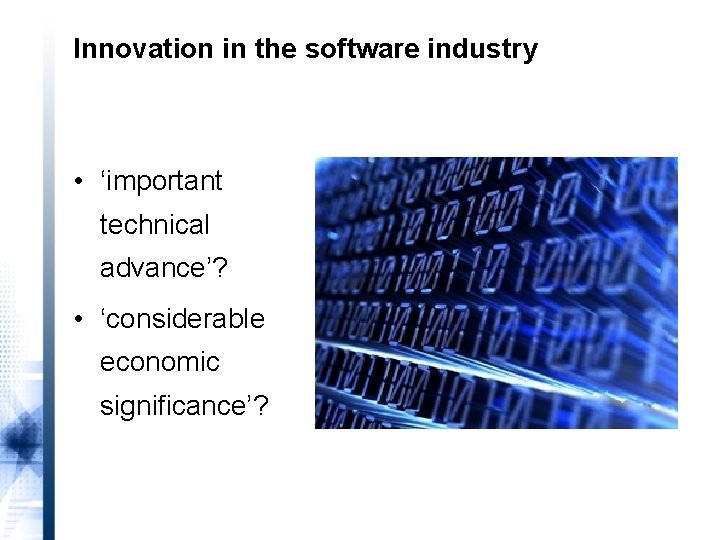 Innovation in the software industry

• ‘important technical advance’?
• ‘considerable economic significance’?